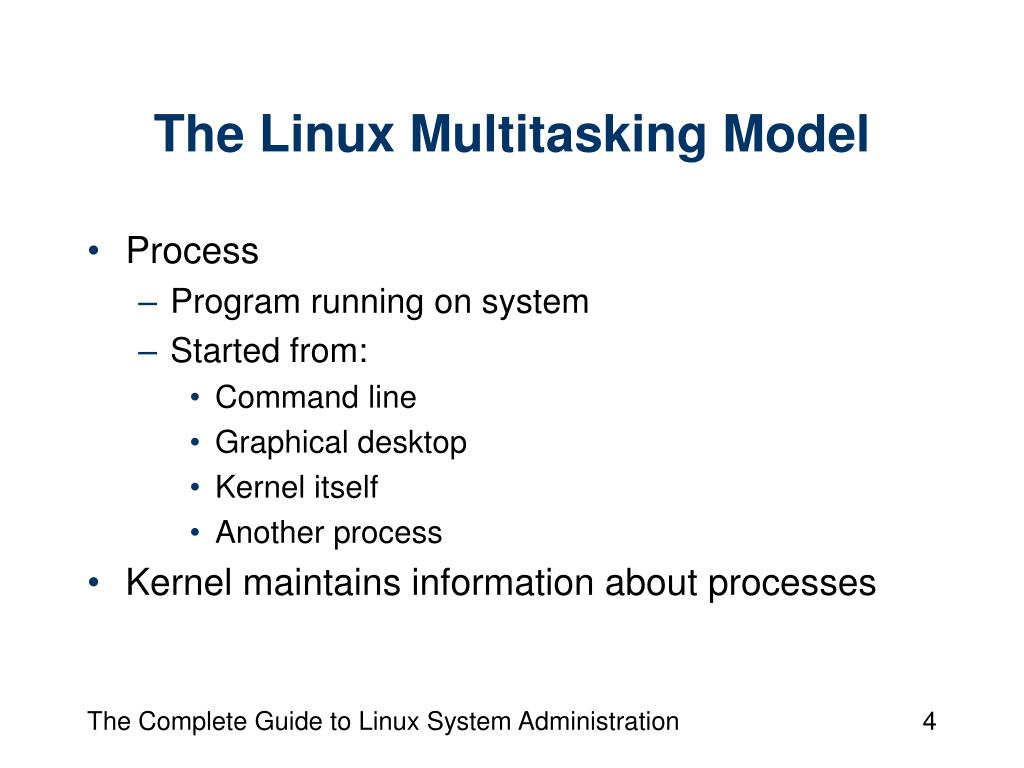 The Linux Multitasking Model

• Process
– Program running on system
– Started from:
• Command line
• Graphical desktop
• Kernel itself
• Another process
• Kernel maintains information about processes

The Complete Guide to Linux System Administration

4